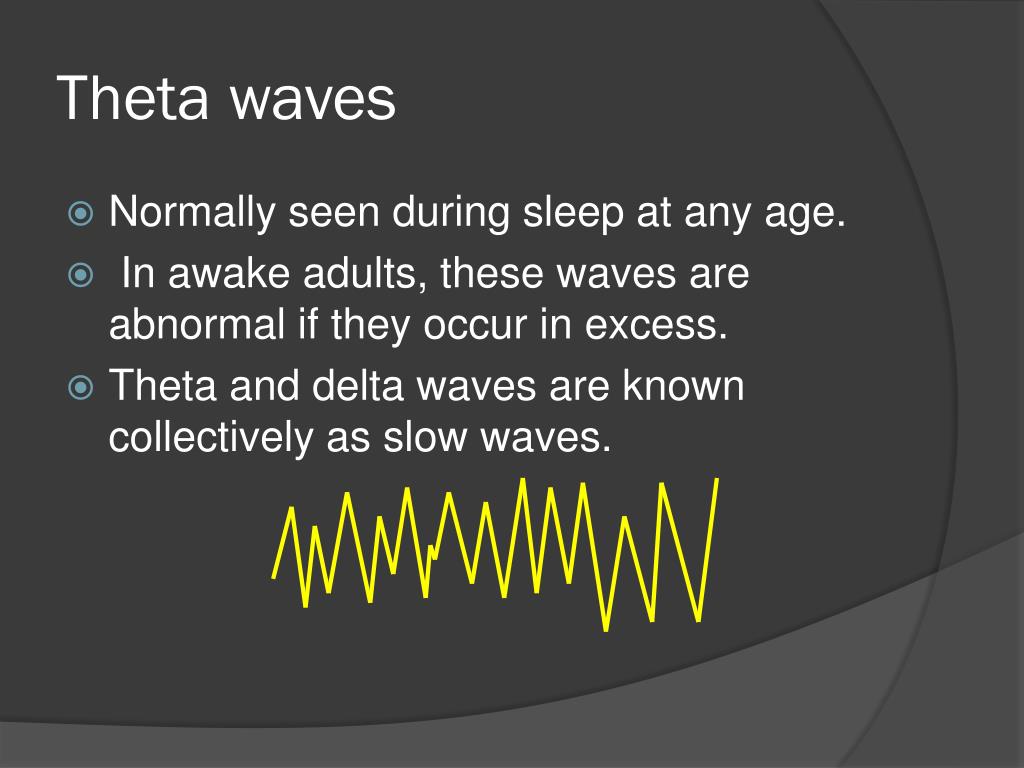 Theta waves

Normally seen during sleep at any age.

In awake adults, these waves are abnormal if they occur in excess.

Theta and delta waves are known collectively as slow waves.